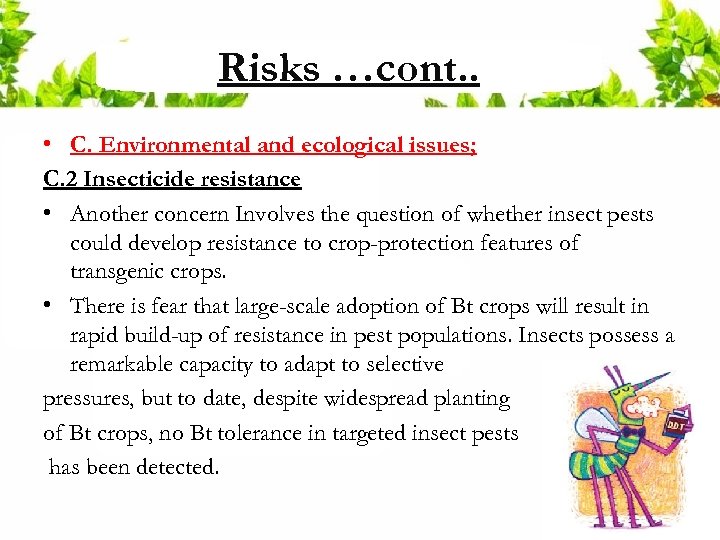 Risks …cont..

• C. Environmental and ecological issues;

C.2 Insecticide resistance

• Another concern Involves the question of whether insect pests could develop resistance to crop-protection features of transgenic crops.

• There is fear that large-scale adoption of Bt crops will result in rapid build-up of resistance in pest populations. Insects possess a remarkable capacity to adapt to selective pressures, but to date, despite widespread planting of Bt crops, no Bt tolerance in targeted insect pests has been detected.

DDT